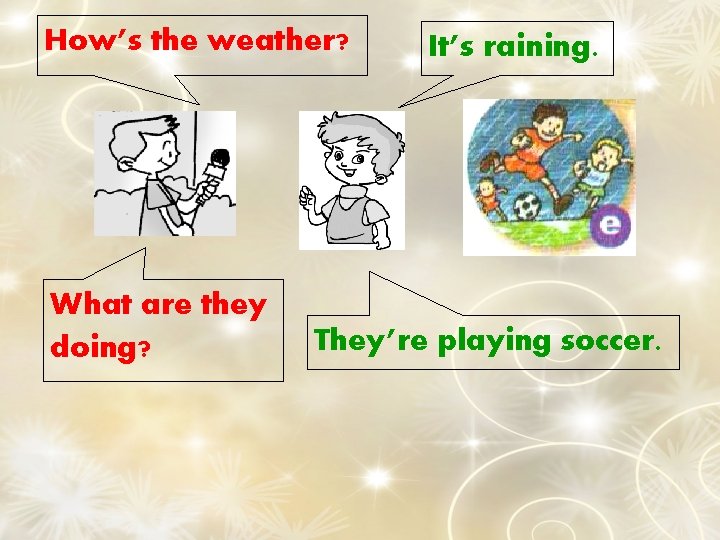 How's the weather?

It's raining.

e

What are they doing?

They're playing soccer.